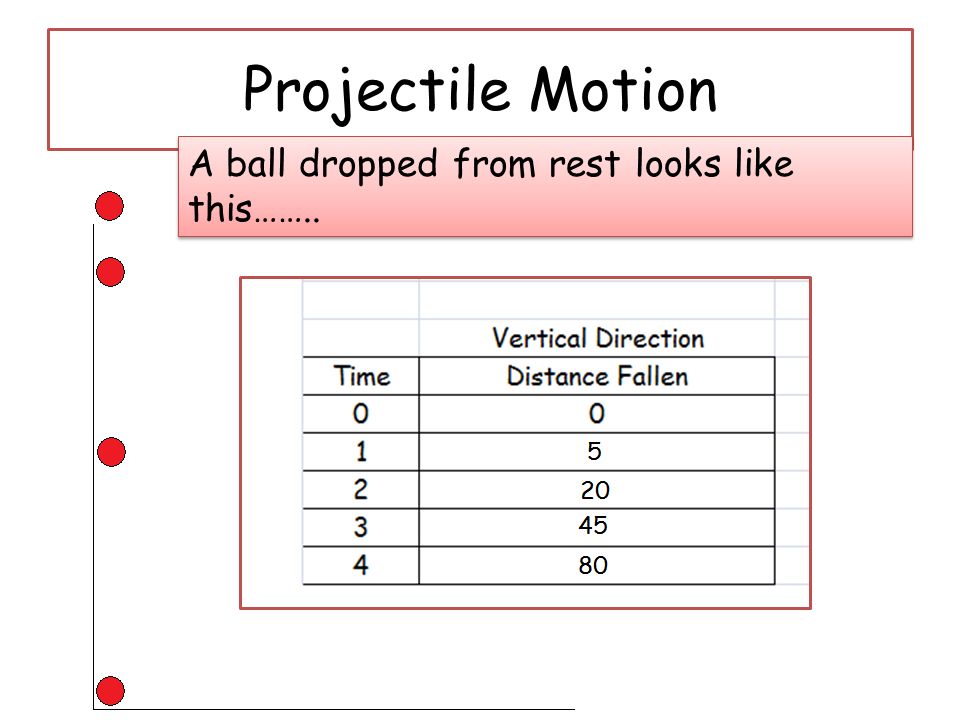 Projectile Motion

A ball dropped from rest looks like this……..

| | Vertical Direction |
|---|---|
| Time | Distance Fallen |
| 0 | 0 |
| 1 | 5 |
| 2 | 20 |
| 3 | 45 |
| 4 | 80 |